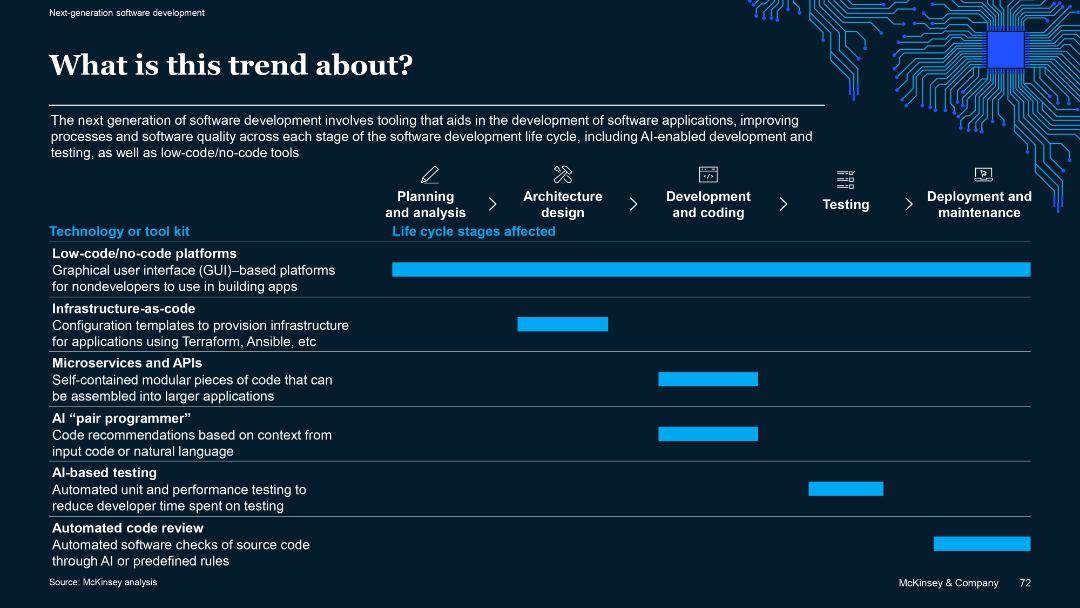 Next-generation software development

What is this trend about?

The next generation of software development involves tooling that aids in the development of software applications, improving processes and software quality across each stage of the software development life cycle, including AI-enabled development and testing, as well as low-code/no-code tools

Planning and analysis

Architecture design

Development and coding

Testing

Deployment and maintenance

Technology or tool kit

Life cycle stages affected

Low-code/no-code platforms
Graphical user interface (GUI)–based platforms for nondevelopers to use in building apps

Infrastructure-as-code
Configuration templates to provision infrastructure for applications using Terraform, Ansible, etc

Microservices and APIs
Self-contained modular pieces of code that can be assembled into larger applications

AI “pair programmer”
Code recommendations based on context from input code or natural language

AI-based testing
Automated unit and performance testing to reduce developer time spent on testing

Automated code review
Automated software checks of source code through AI or predefined rules

Source: McKinsey analysis

McKinsey & Company 72